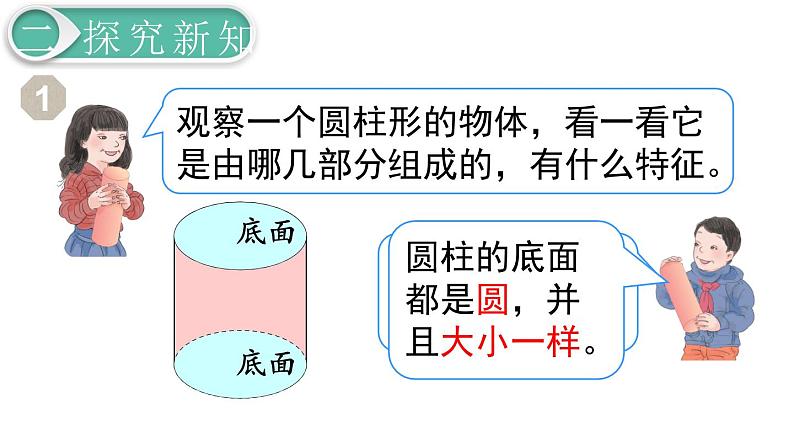 二 探究新知

1

观察一个圆柱形的物体，看一看它是由哪几部分组成的，有什么特征。

底面

底面

圆柱的底面都是圆，并且大小一样。